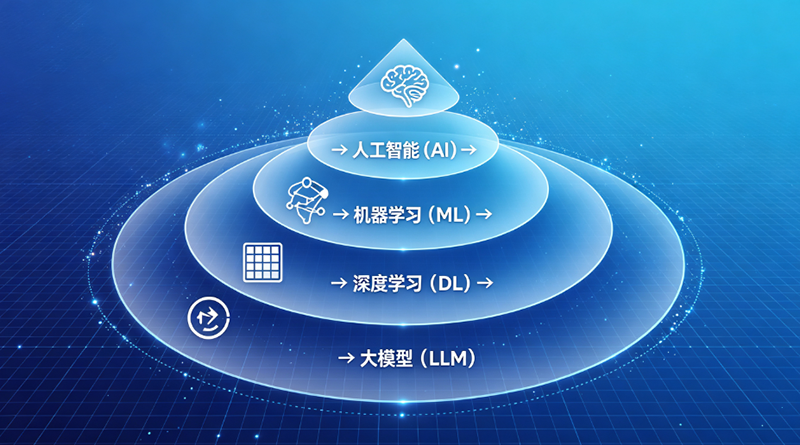 → 人工智能 (AI) →

→ 机器学习 (ML) →

→ 深度学习 (DL) →

→ 大模型 (LLM)